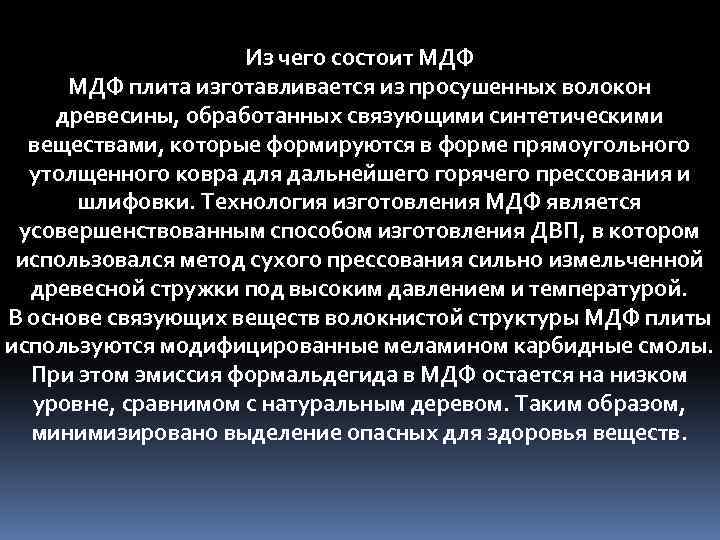 Из чего состоит МДФ
МДФ плита изготавливается из просушенных волокон древесины, обработанных связующими синтетическими веществами, которые формируются в форме прямоугольного утолщенного ковра для дальнейшего горячего прессования и шлифовки. Технология изготовления МДФ является усовершенствованным способом изготовления ДВП, в котором использовался метод сухого прессования сильно измельченной древесной стружки под высоким давлением и температурой.
В основе связующих веществ волокнистой структуры МДФ плиты используются модифицированные меламином карбидные смолы. При этом эмиссия формальдегида в МДФ остается на низком уровне, сравнимом с натуральным деревом. Таким образом, минимизировано выделение опасных для здоровья веществ.